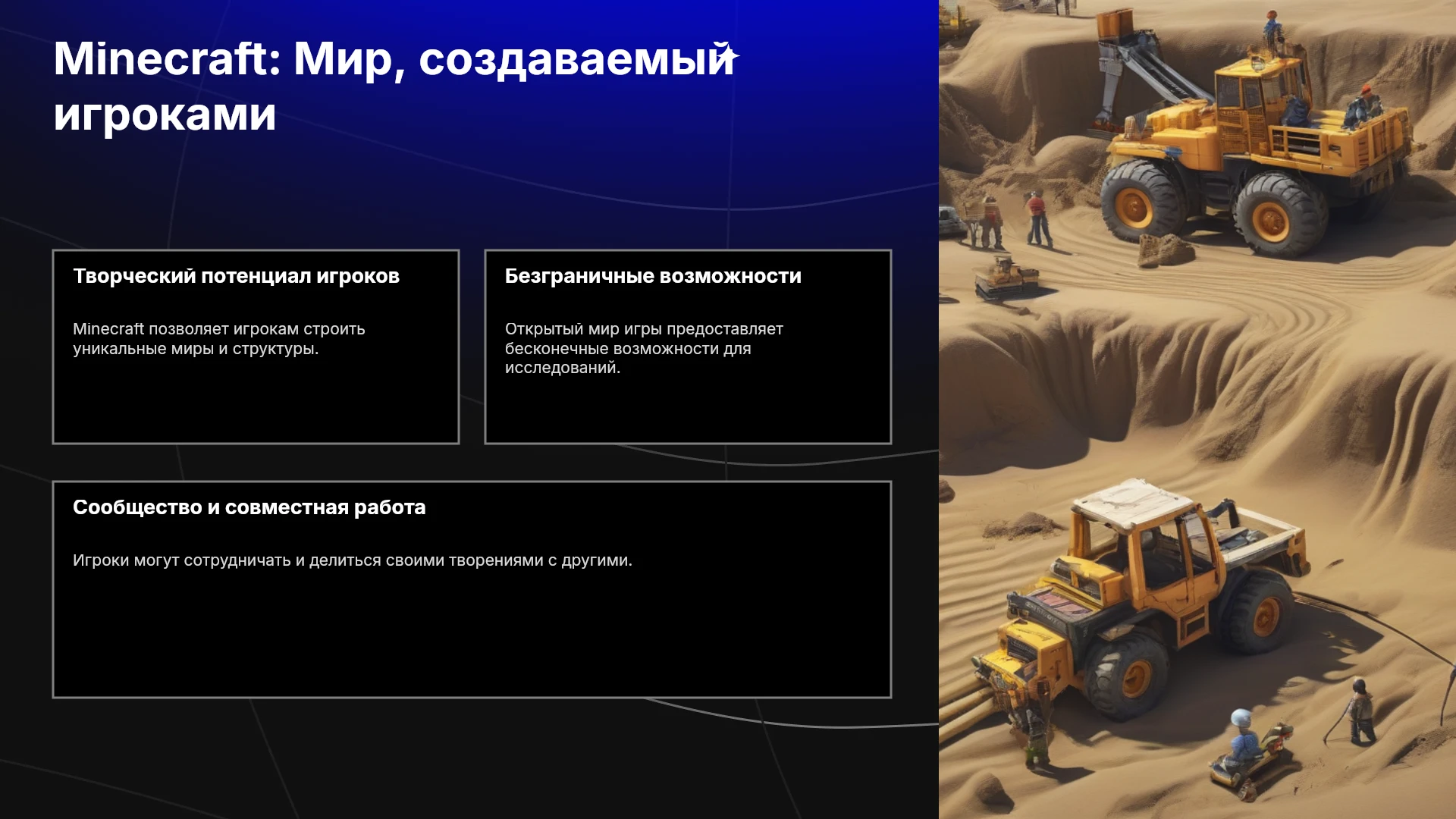 Minecraft: Мир, создаваемый игроками

Творческий потенциал игроков

Minecraft позволяет игрокам строить уникальные миры и структуры.

Безграничные возможности

Открытый мир игры предоставляет бесконечные возможности для исследований.

Сообщество и совместная работа

Игроки могут сотрудничать и делиться своими творениями с другими.